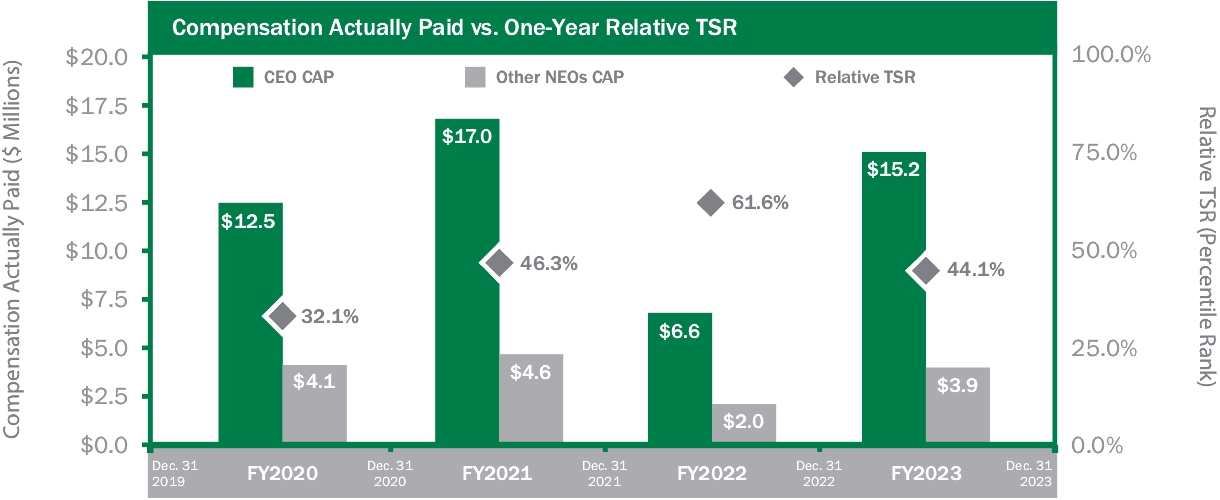 Compensation Actually Paid vs. One-Year Relative TSR

CEO CAP
Other NEOs CAP
Relative TSR

Compensation Actually Paid ($ Millions)

$20.0
$17.5
$15.0
$12.5
$10.0
$7.5
$5.0
$2.5
$0.0

Relative TSR (Percentile Rank)

100.0%
75.0%
50.0%
25.0%
0.0%

$12.5
32.1%
$4.1
$17.0
46.3%
$4.6
61.6%
$6.6
$2.0
$15.2
44.1%
$3.9

Dec. 31 2019
FY2020
Dec. 31 2020
FY2021
Dec. 31 2021
FY2022
Dec. 31 2022
FY2023
Dec. 31 2023